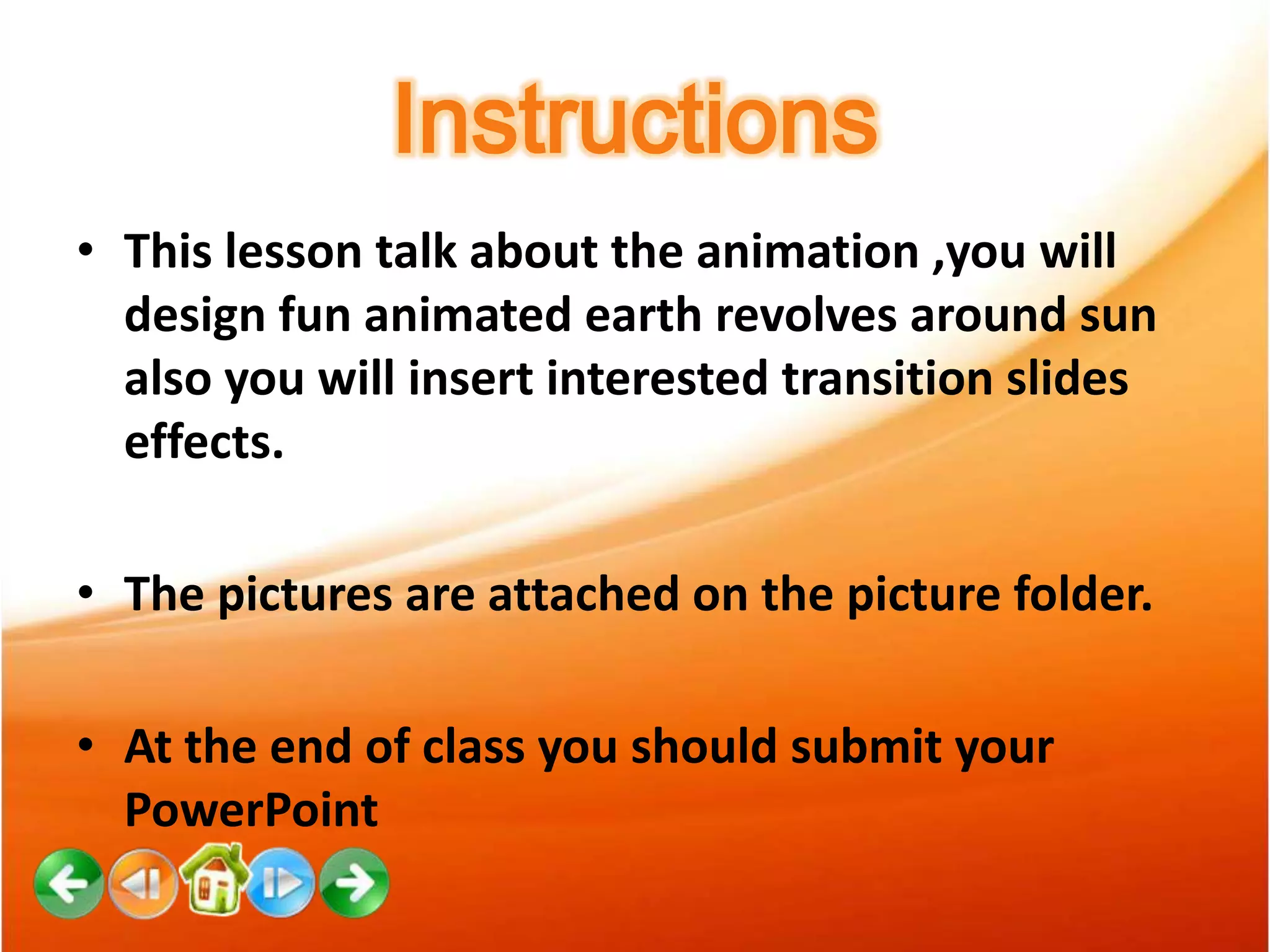 Instructions

• This lesson talk about the animation ,you will design fun animated earth revolves around sun also you will insert interested transition slides effects.

• The pictures are attached on the picture folder.

• At the end of class you should submit your PowerPoint